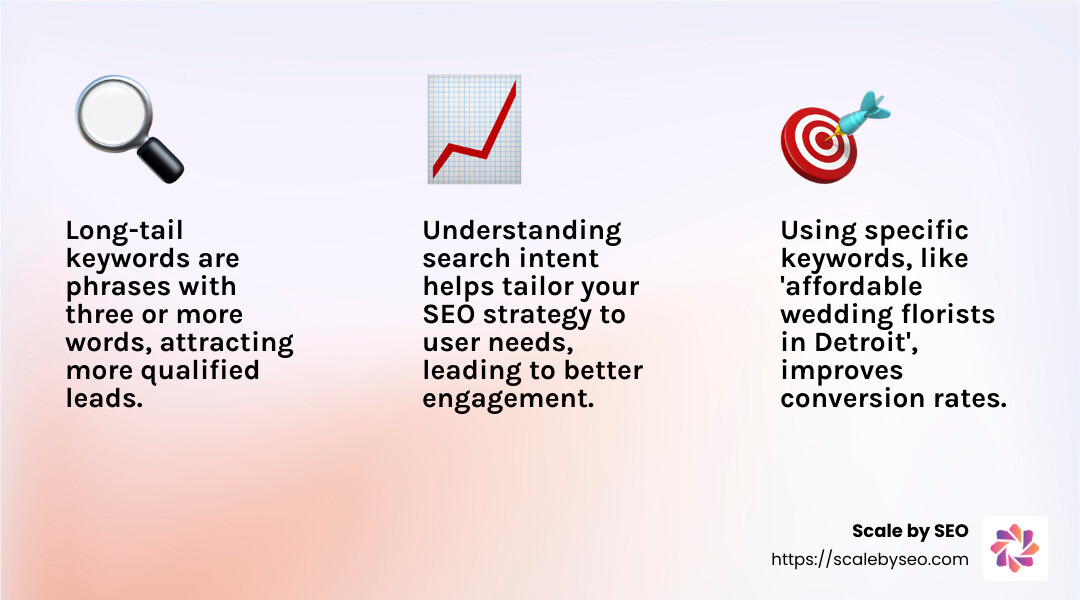 Long-tail keywords are phrases with three or more words, attracting more qualified leads.

Understanding search intent helps tailor your SEO strategy to user needs, leading to better engagement.

Using specific keywords, like 'affordable wedding florists in Detroit', improves conversion rates.

Scale by SEO
https://scalebyseo.com